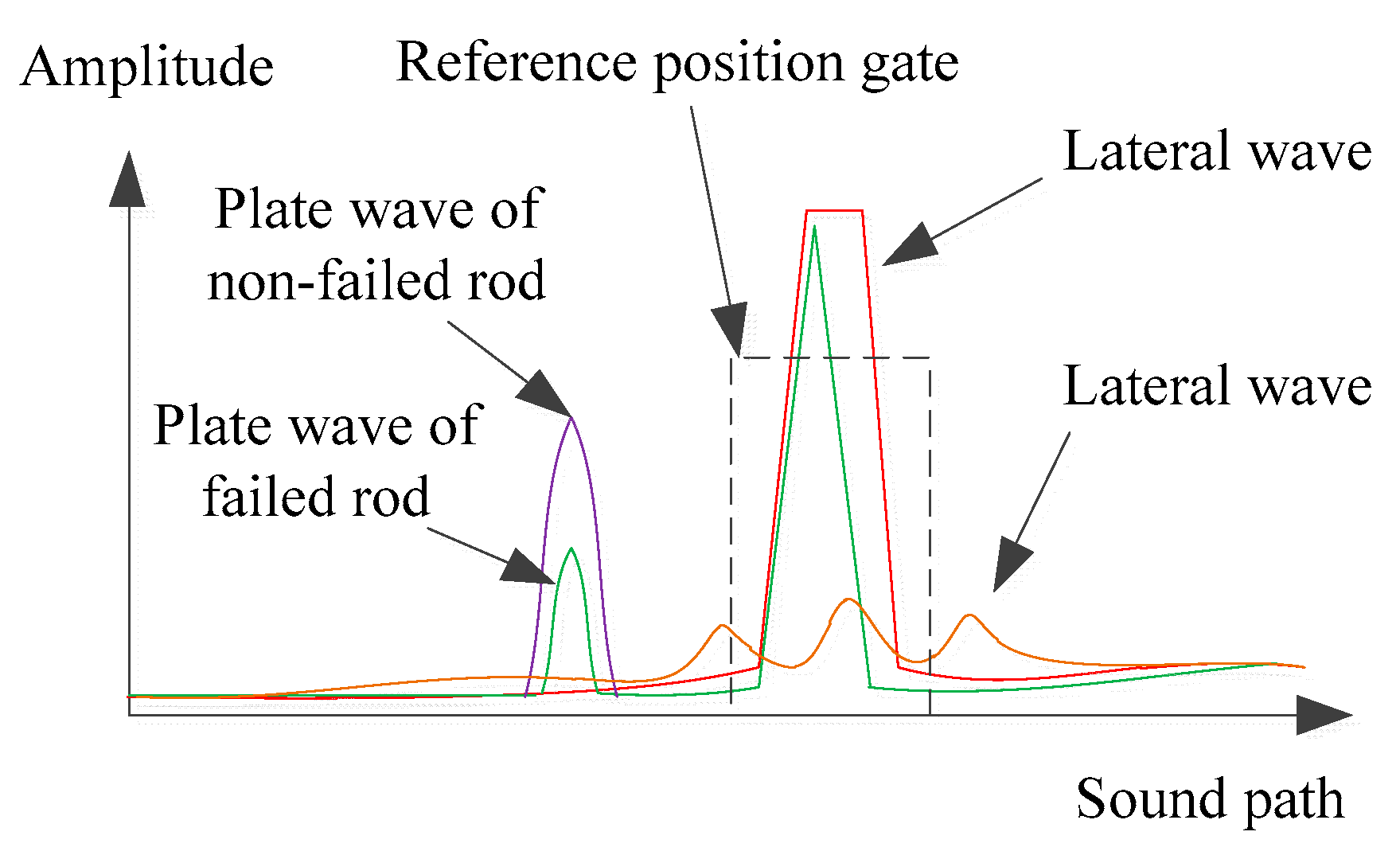 Amplitude

Reference position gate

Lateral wave

Plate wave of non-failed rod

Lateral wave

Plate wave of failed rod

Sound path